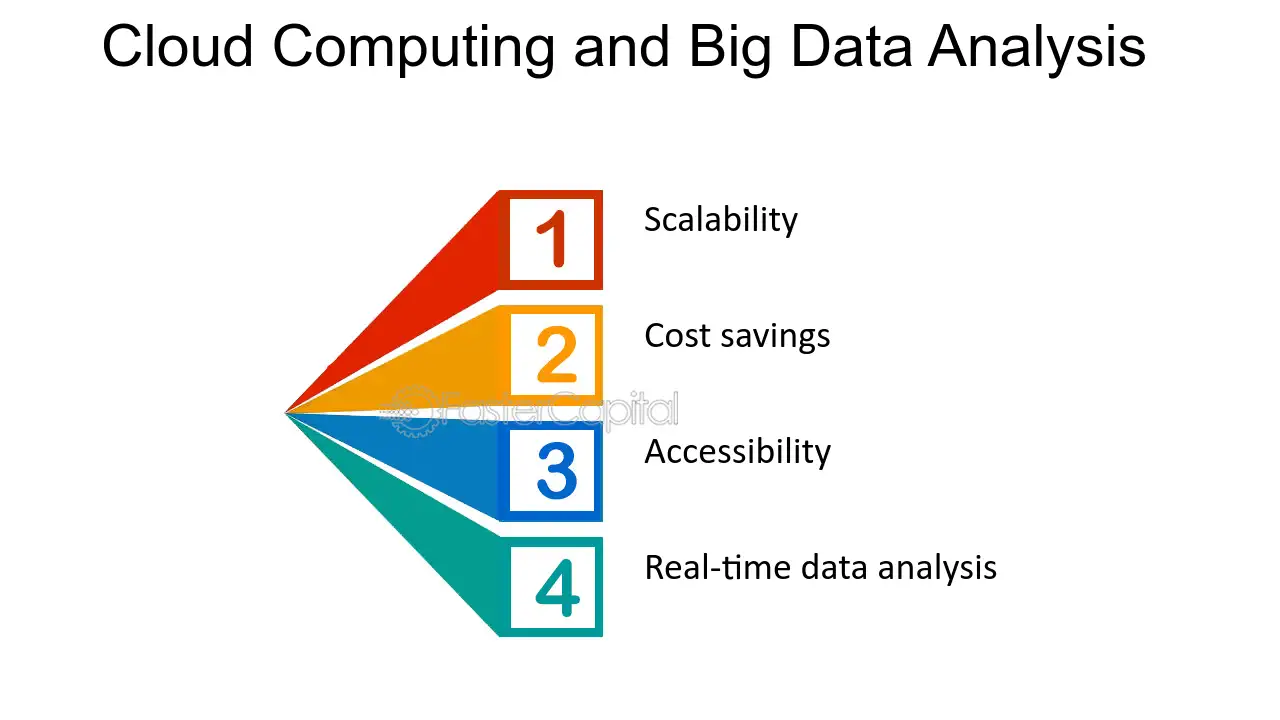 Cloud Computing and Big Data Analysis

1

Scalability

2

Cost savings

FasterCapital

3

Accessibility

4

Real-time data analysis